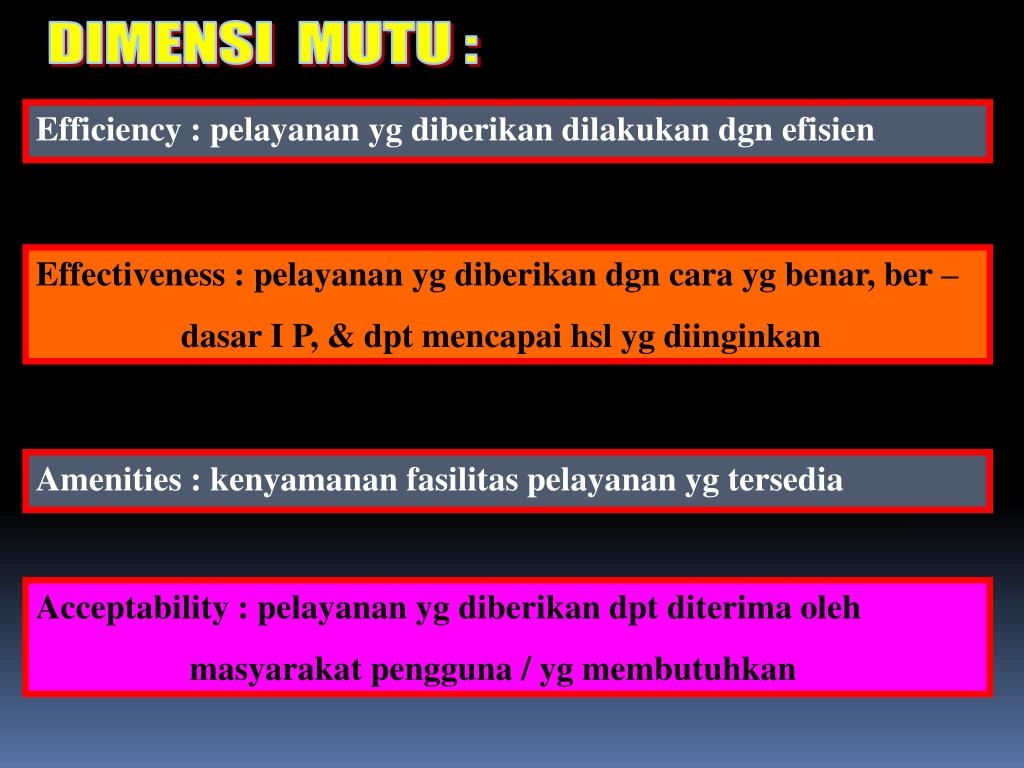 DIMENSI MUTU :

Efficiency : pelayanan yg diberikan dilakukan dgn efisien

Effectiveness : pelayanan yg diberikan dgn cara yg benar, ber – dasar I P, & dpt mencapai hsl yg diinginkan

Amenities : kenyamanan fasilitas pelayanan yg tersedia

Acceptability : pelayanan yg diberikan dpt diterima oleh masyarakat pengguna / yg membutuhkan